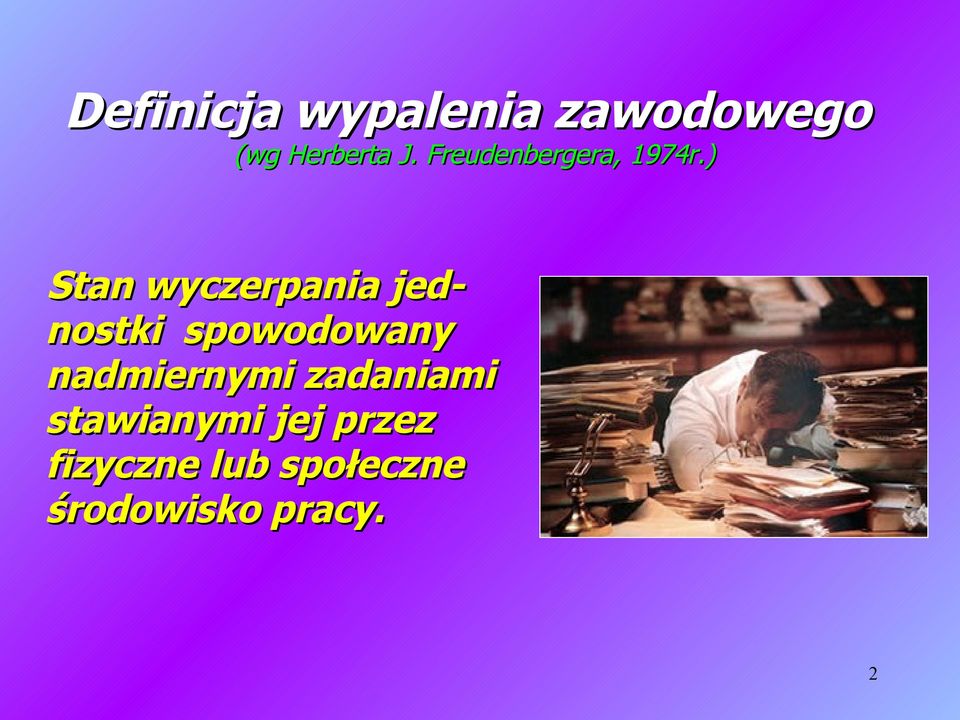 Definicja wypalenia zawodowego
(wg Herberta J. Freudenbergera, 1974r.)

Stan wyczerpania jednostki spowodowany nadmiernymi zadaniami stawianymi jej przez fizyczne lub społeczne środowisko pracy.

2